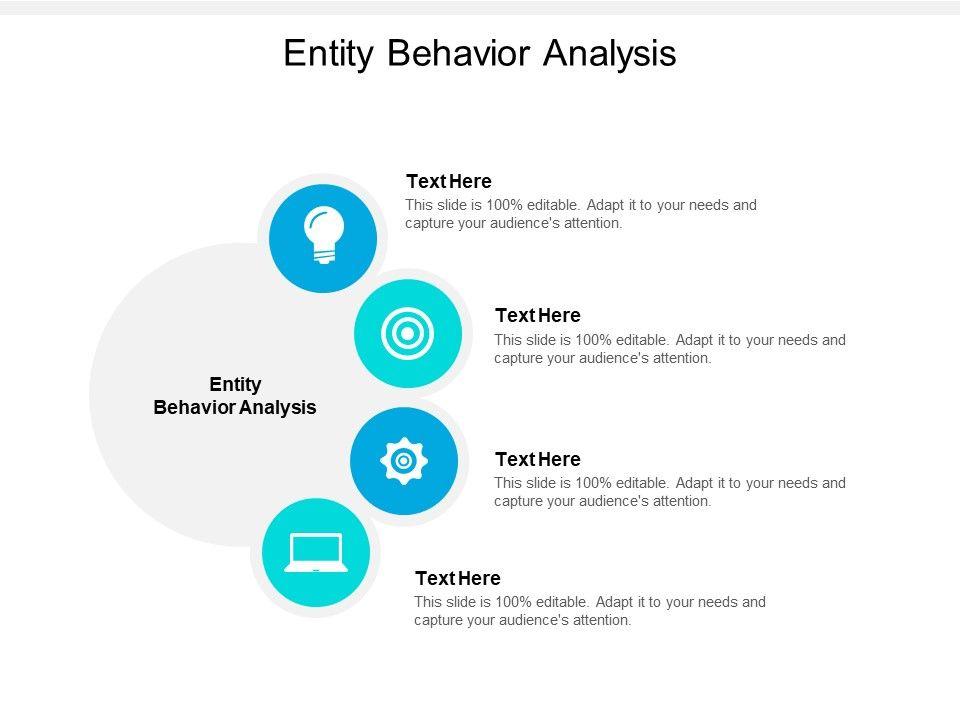 Entity Behavior Analysis

Entity
Behavior Analysis

Text Here
This slide is 100% editable. Adapt it to your needs and capture your audience's attention.

Text Here
This slide is 100% editable. Adapt it to your needs and capture your audience's attention.

Text Here
This slide is 100% editable. Adapt it to your needs and capture your audience's attention.

Text Here
This slide is 100% editable. Adapt it to your needs and capture your audience's attention.